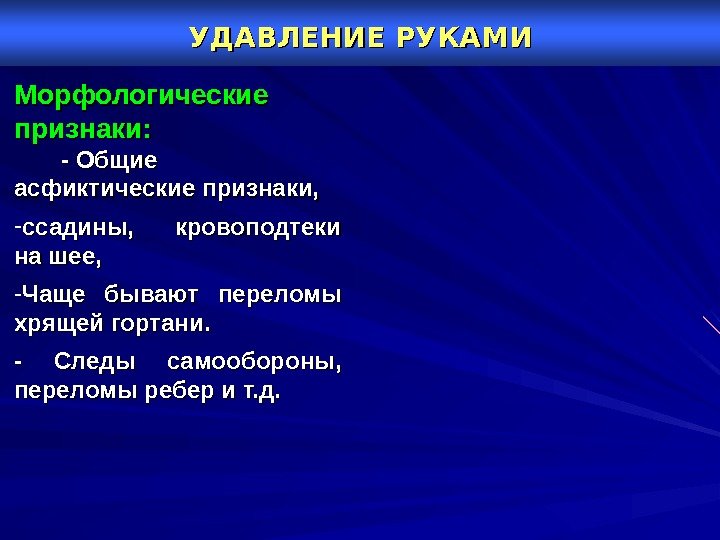 УДАВЛЕНИЕ РУКАМИ

Морфологические признаки:

- Общие асфиктические признаки,

-ссадины, кровоподтеки на шее,

-Чаще бывают переломы хрящей гортани.

- Следы самообороны, переломы ребер и т.д.